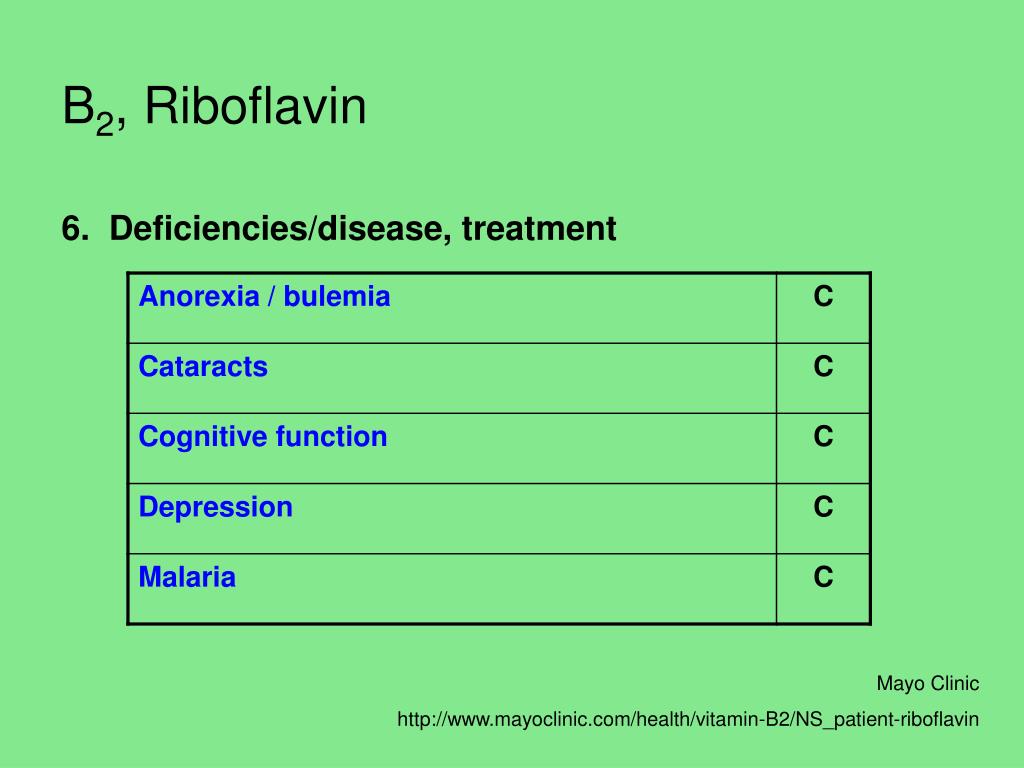 $B_2$, Riboflavin

6. Deficiencies/disease, treatment

| Anorexia / bulemia | C |
|---|---|
| Cataracts | C |
| Cognitive function | C |
| Depression | C |
| Malaria | C |

Mayo Clinic

http://www.mayoclinic.com/health/vitamin-B2/NS_patient-riboflavin